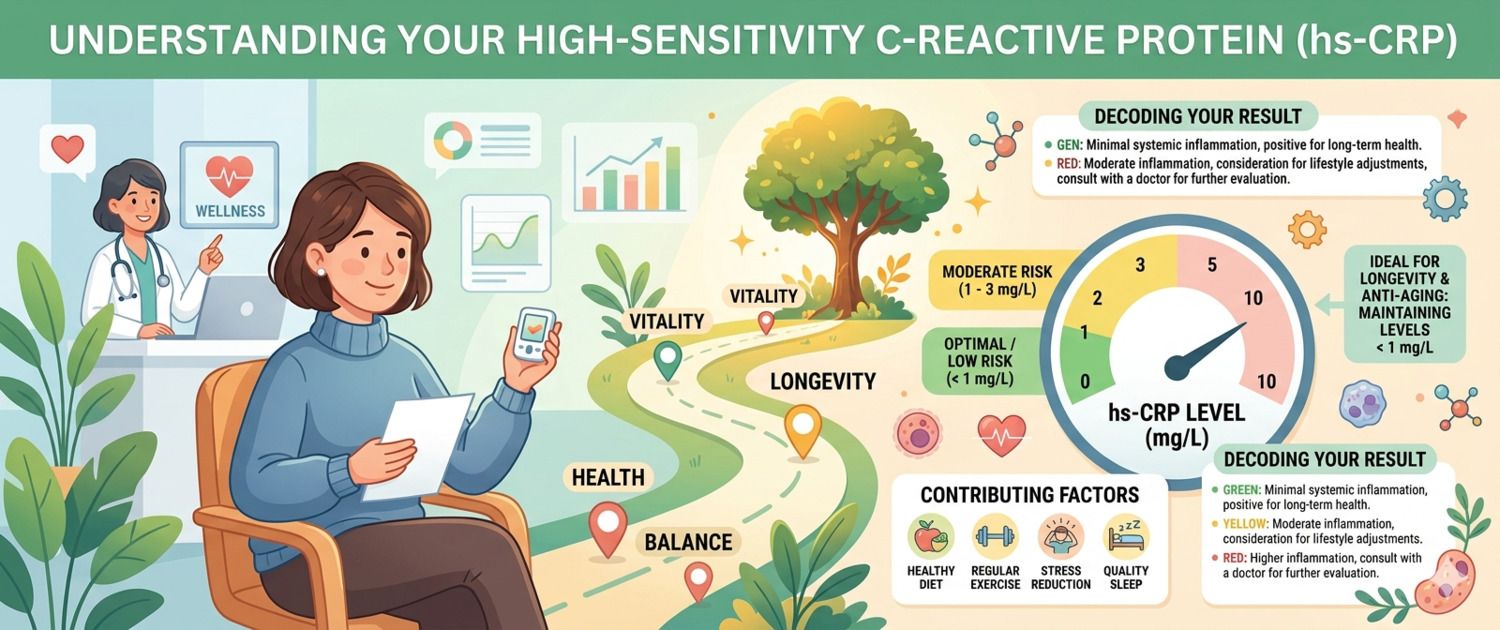 UNDERSTANDING YOUR HIGH-SENSITIVITY C-REACTIVE PROTEIN (hs-CRP)

WELLNESS

VITALITY

VITALITY

LONGEVITY

HEALTH

BALANCE

DECODING YOUR RESULT

GEN: Minimal systemic inflammation, positive for long-term health.

RED: Moderate inflammation, consideration for lifestyle adjustments, consult with a doctor for further evaluation.

MODERATE RISK (1 - 3 mg/L)

OPTIMAL / LOW RISK (< 1 mg/L)

0
1
2
3
5
10
10

hs-CRP LEVEL (mg/L)

IDEAL FOR LONGEVITY & ANTI-AGING: MAINTAINING LEVELS < 1 mg/L

CONTRIBUTING FACTORS

HEALTHY DIET

REGULAR EXERCISE

STRESS REDUCTION

QUALITY SLEEP

DECODING YOUR RESULT

GREEN: Minimal systemic inflammation, positive for long-term health.

YELLOW: Moderate inflammation, consideration for lifestyle adjustments.

RED: Higher inflammation, consult with a doctor for further evaluation.